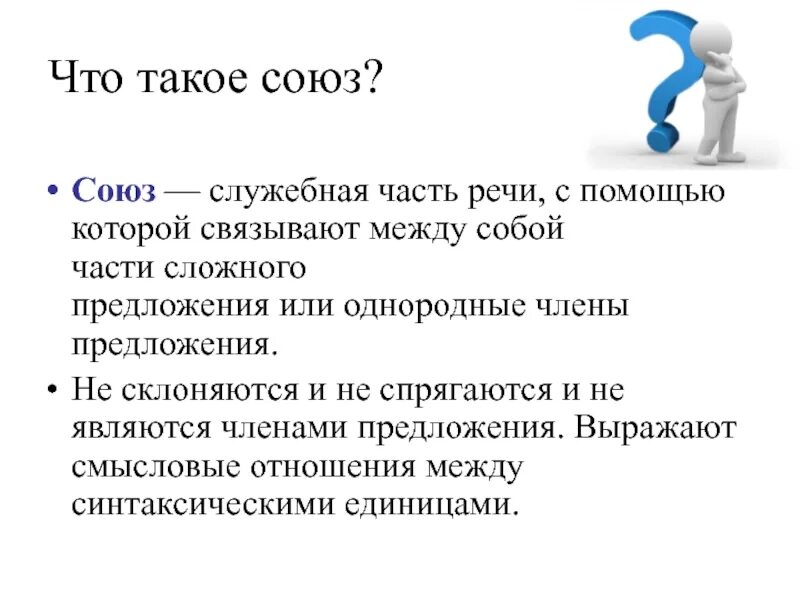 Что такое союз?

• Союз — служебная часть речи, с помощью которой связывают между собой части сложного предложения или однородные члены предложения.

• Не склоняются и не спрягаются и не являются членами предложения. Выражают смысловые отношения между синтаксическими единицами.